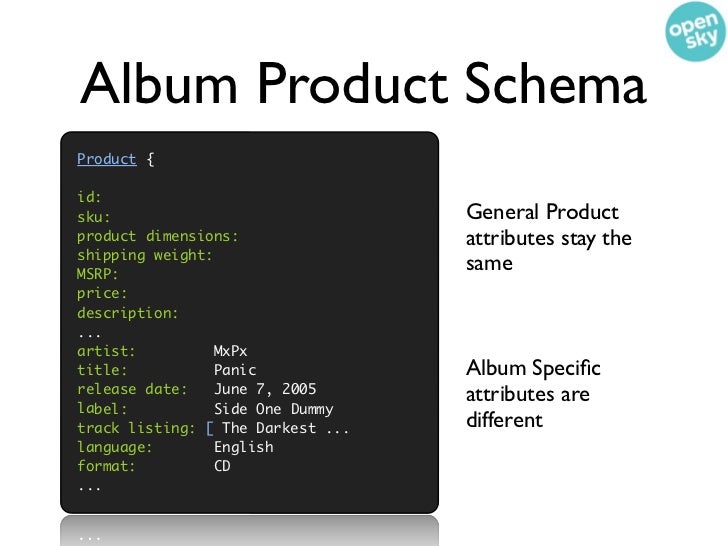 open sky

Album Product Schema

Product {

id:
sku:
product dimensions:
shipping weight:
MSRP:
price:
description:
...
artist: MxPx
title: Panic
release date: June 7, 2005
label: Side One Dummy
track listing: [ The Darkest ...
language: English
format: CD
...

...

General Product attributes stay the same

Album Specific attributes are different